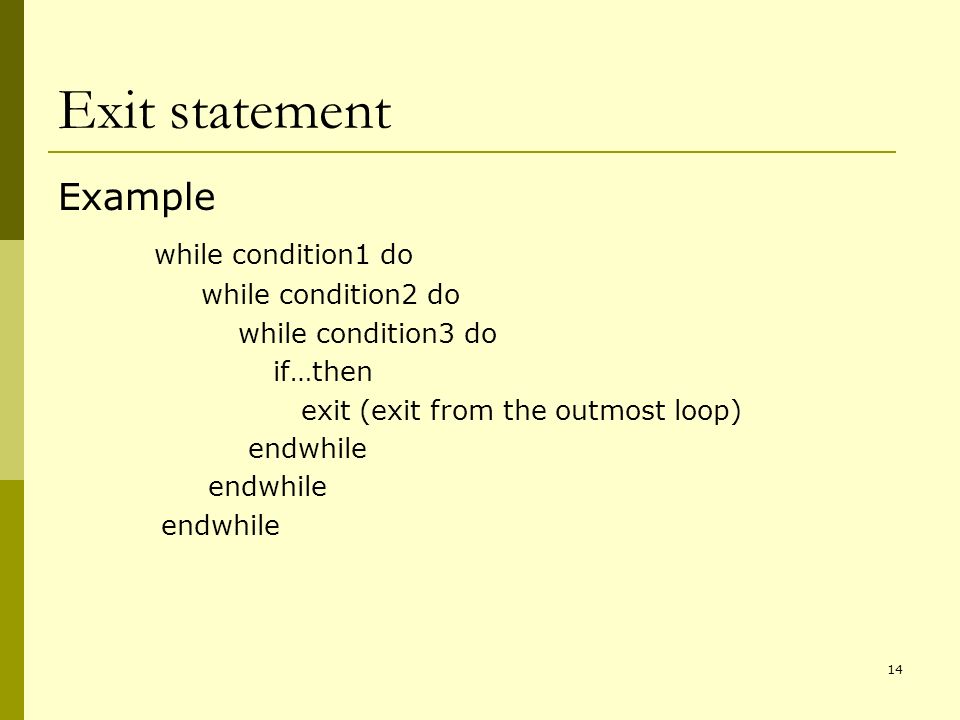 Exit statement

Example

while condition1 do
while condition2 do
while condition3 do
if…then
exit (exit from the outmost loop)
endwhile
endwhile
endwhile

14